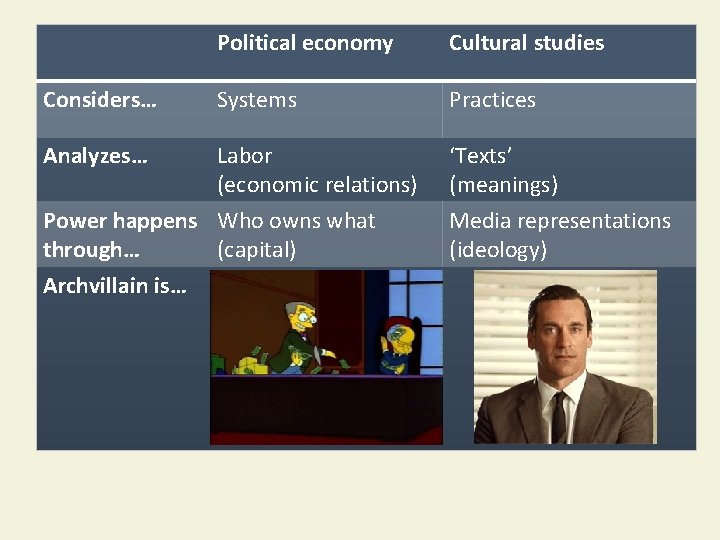 | | Political economy | Cultural studies |
|---|---|---|
| Considers… | Systems | Practices |
| Analyzes… | Labor (economic relations) | ‘Texts’ (meanings) |
| Power happens through… | Who owns what (capital) | Media representations (ideology) |
| Archvillain is… | | |